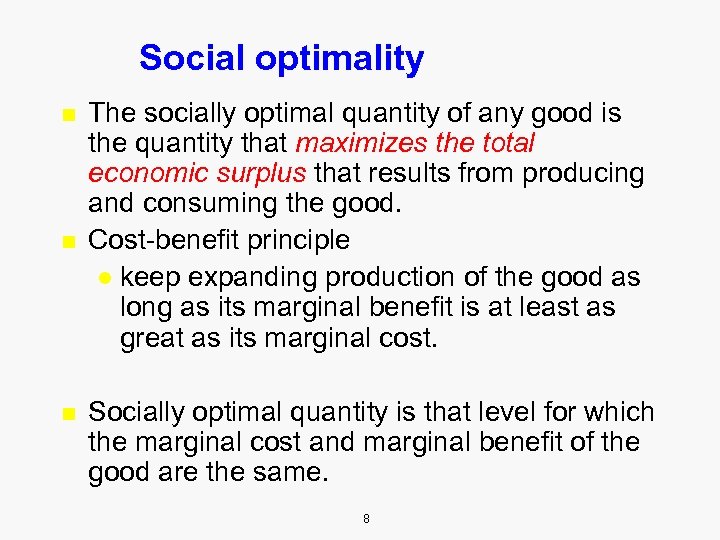 Social optimality

The socially optimal quantity of any good is the quantity that maximizes the total economic surplus that results from producing and consuming the good.

Cost-benefit principle

keep expanding production of the good as long as its marginal benefit is at least as great as its marginal cost.

Socially optimal quantity is that level for which the marginal cost and marginal benefit of the good are the same.

8